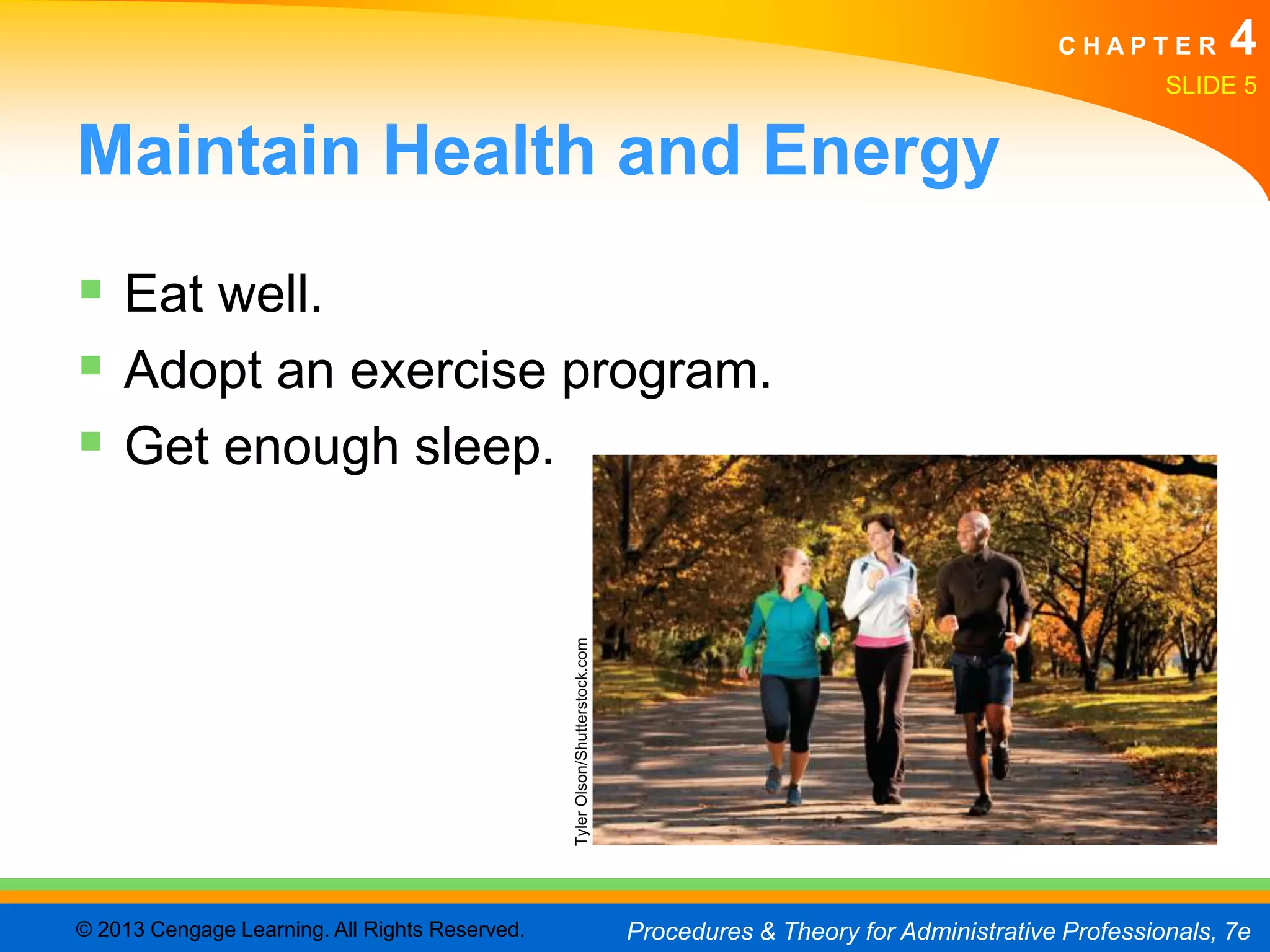 CHAPTER 4
SLIDE 5

Maintain Health and Energy

- Eat well.
- Adopt an exercise program.
- Get enough sleep.

Tyler Olson/Shutterstock.com

© 2013 Cengage Learning. All Rights Reserved.

Procedures & Theory for Administrative Professionals, 7e